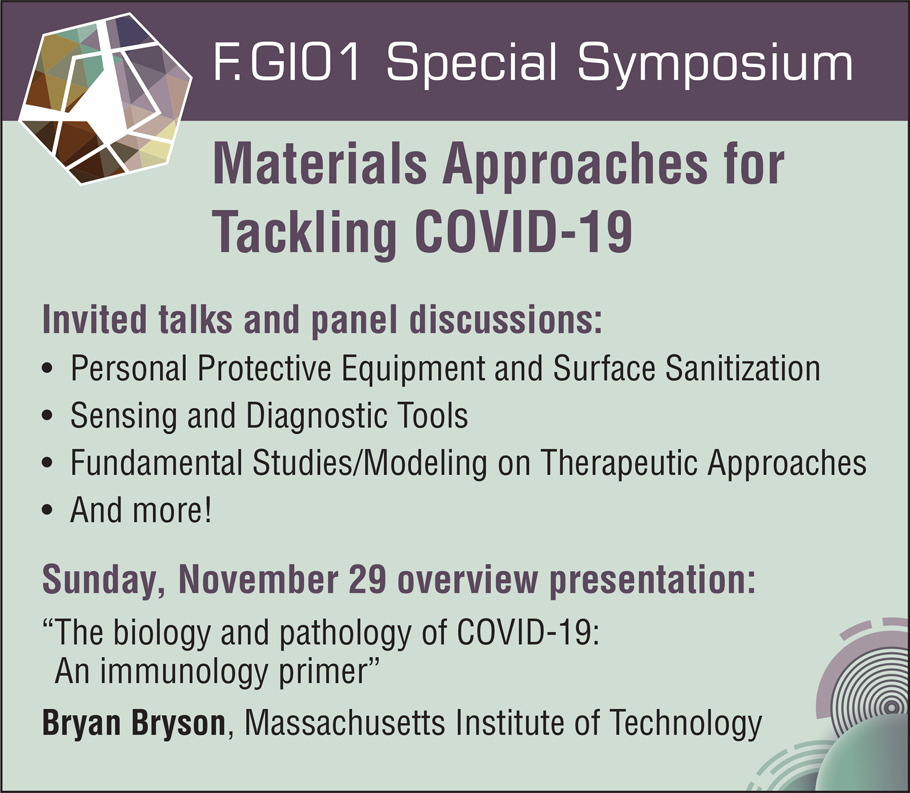 F.GI01 Special Symposium

Materials Approaches for Tackling COVID-19

Invited talks and panel discussions:

• Personal Protective Equipment and Surface Sanitization
• Sensing and Diagnostic Tools
• Fundamental Studies/Modeling on Therapeutic Approaches
• And more!

Sunday, November 29 overview presentation:

“The biology and pathology of COVID-19: An immunology primer”

Bryan Bryson, Massachusetts Institute of Technology